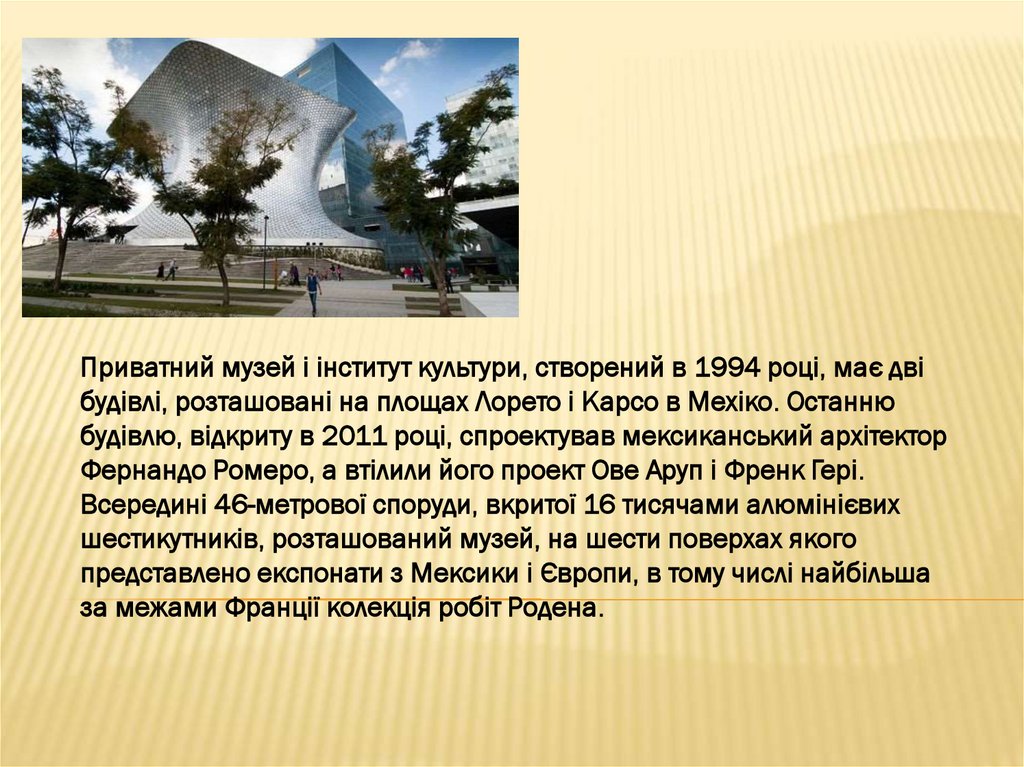 Приватний музей і інститут культури, створений в 1994 році, має дві будівлі, розташовані на площах Лорето і Карсо в Мехіко. Останню будівлю, відкриту в 2011 році, спроектував мексиканський архітектор Фернандо Ромеро, а втілили його проект Ове Аруп і Френк Гері. Всередині 46-метрової споруди, вкритої 16 тисячами алюмінієвих шестикутників, розташований музей, на шести поверхах якого представлено експонати з Мексики і Європи, в тому числі найбільша за межами Франції колекція робіт Родена.